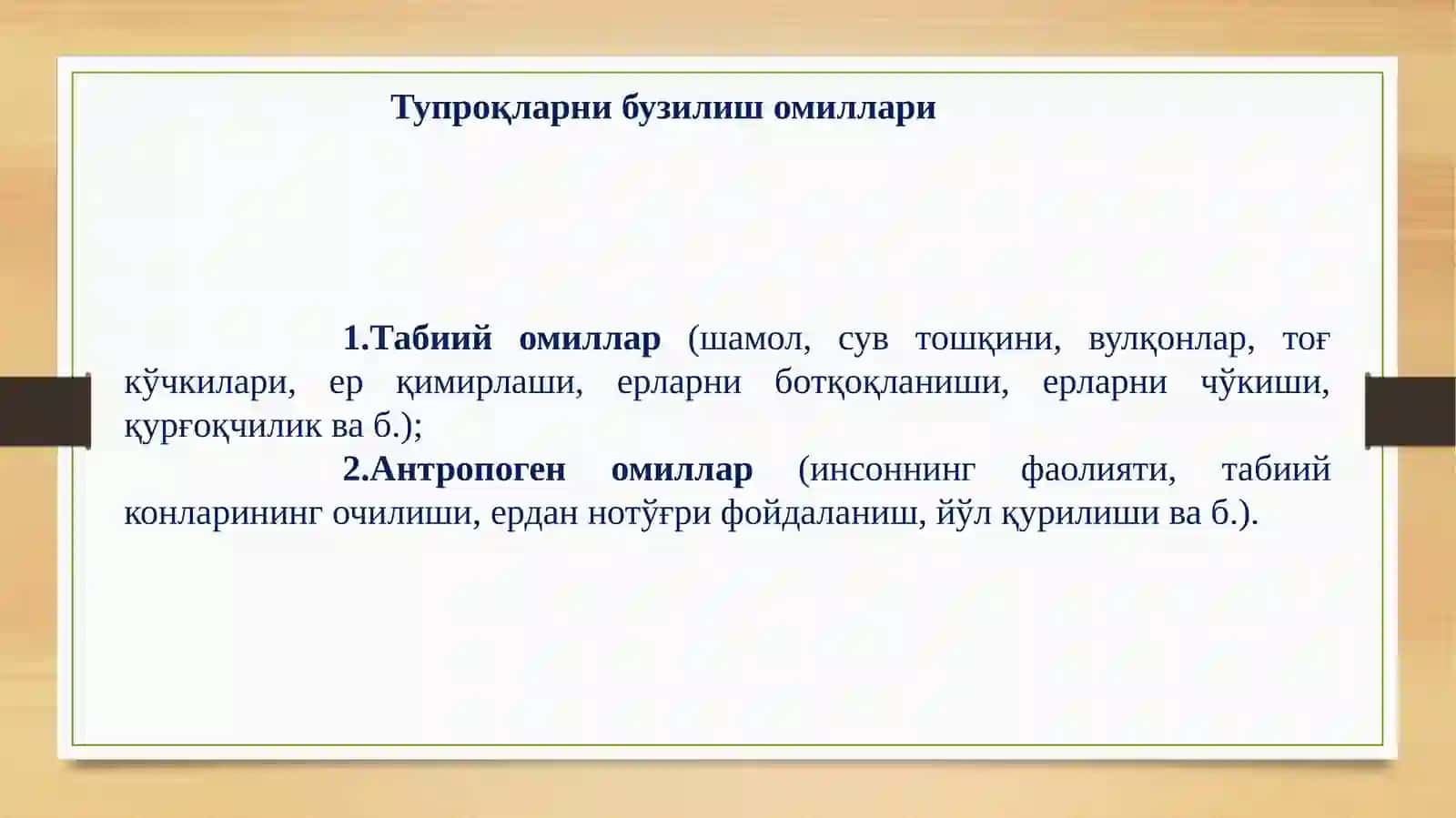 Тупроқларни бузилиш омиллари

1.Табиий омиллар (шамол, сув тошқини, вулқонлар, тоғ кўчкилари, ер қимирлаши, ерларни ботқоқланиши, ерларни чўкиши, қурғоқчилик ва б.);

2.Антропоген омиллар (инсоннинг фаолияти, табиий конларининг очилиши, ердан нотўғри фойдаланиш, йўл қурилиши ва б.).